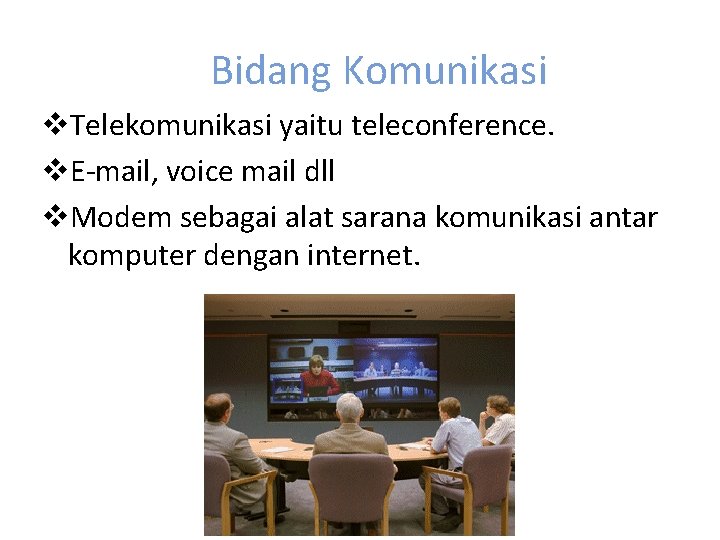 Bidang Komunikasi

❖Telekomunikasi yaitu teleconference.

❖E-mail, voice mail dll

❖Modem sebagai alat sarana komunikasi antar komputer dengan internet.